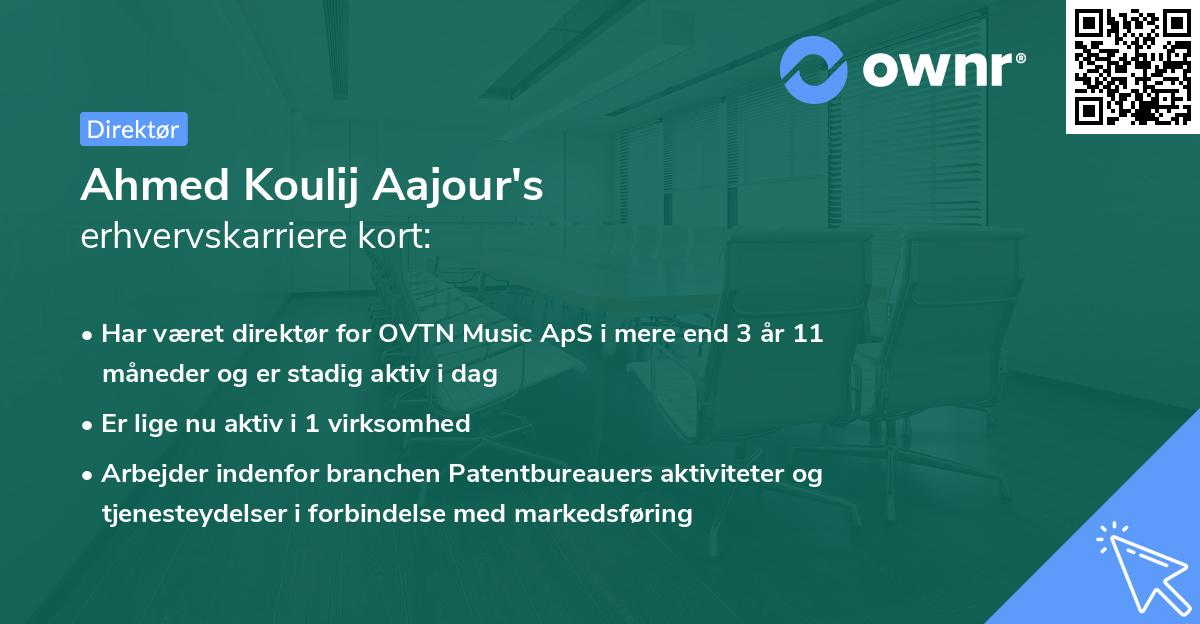 ownr®

Direktør

Ahmed Koulij Aajour's
erhvervskarriere kort:

• Har været direktør for OVTN Music ApS i mere end 3 år 11 måneder og er stadig aktiv i dag
• Er lige nu aktiv i 1 virksomhed
• Arbejder indenfor branchen Patentbureauers aktiviteter og tjenesteydelser i forbindelse med markedsføring